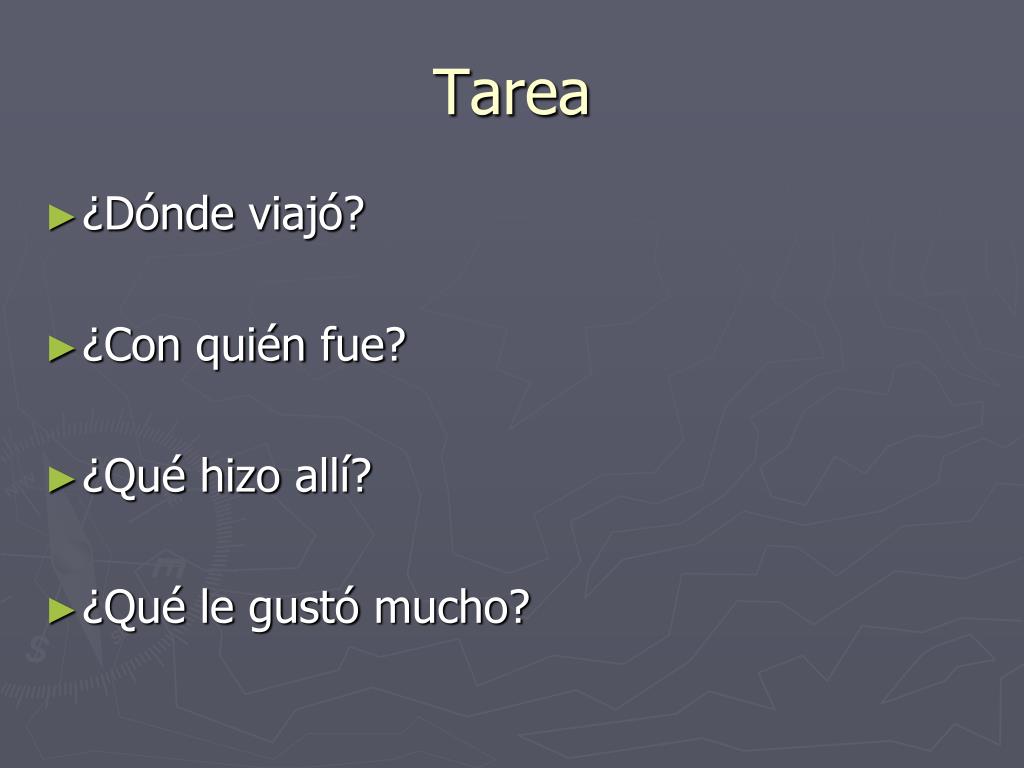 Tarea

►¿Dónde viajó?

►¿Con quién fue?

►¿Qué hizo allí?

►¿Qué le gustó mucho?